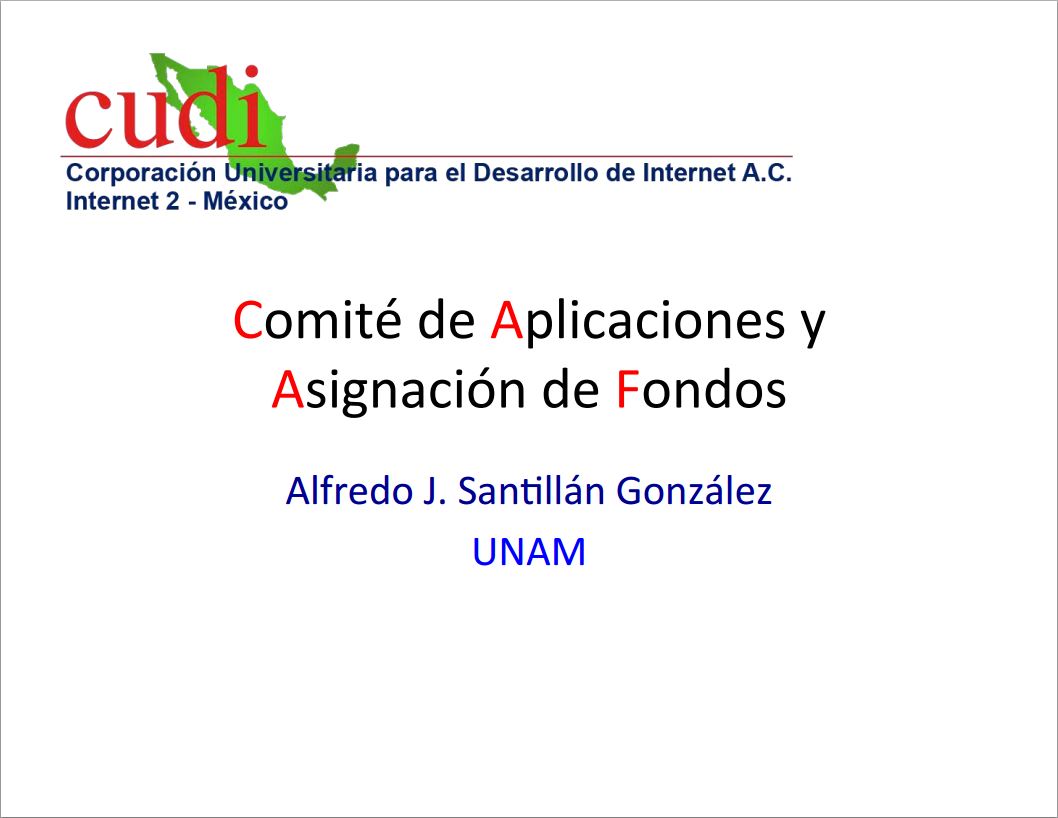 cudi
Corporación Universitaria para el Desarrollo de Internet A.C.
Internet 2 - México

Comité de Aplicaciones y Asignación de Fondos

Alfredo J. Santillán González

UNAM